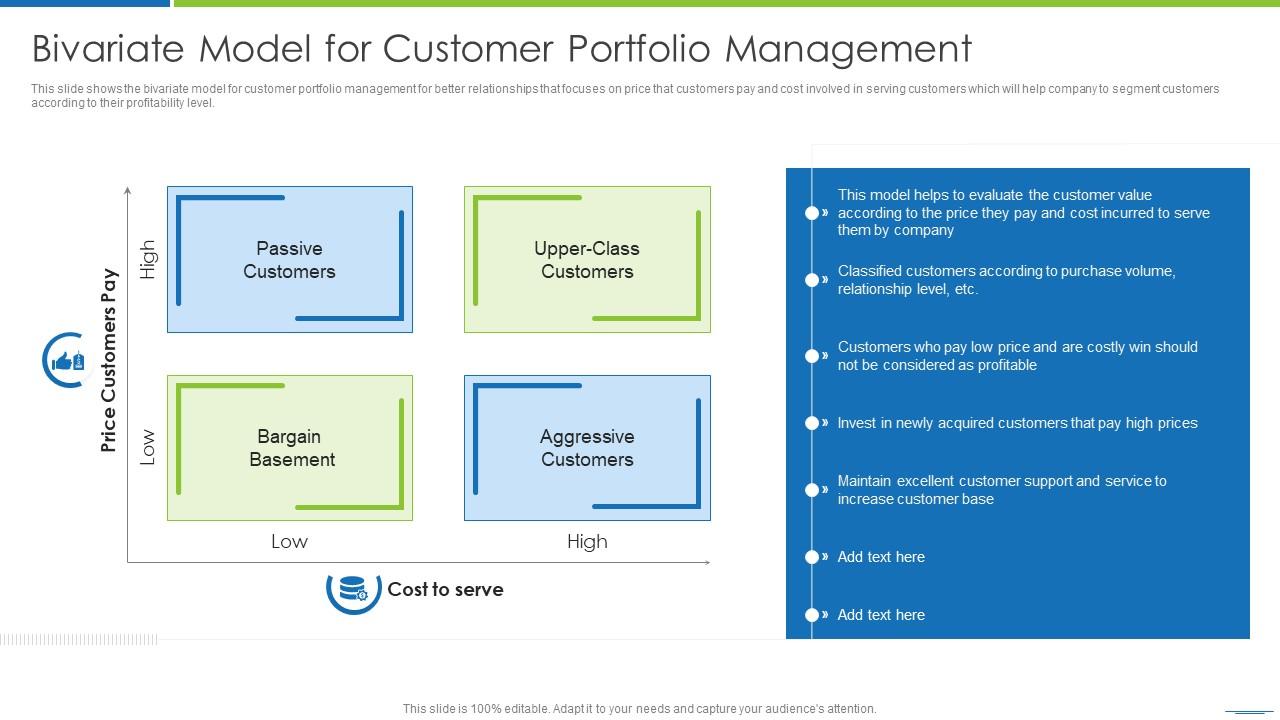 Bivariate Model for Customer Portfolio Management

This slide shows the bivariate model for customer portfolio management for better relationships that focuses on price that customers pay and cost involved in serving customers which will help company to segment customers according to their profitability level.

Price Customers Pay

High

Low

Passive Customers

Upper-Class Customers

Bargain Basement

Aggressive Customers

Low

High

Cost to serve

This model helps to evaluate the customer value according to the price they pay and cost incurred to serve them by company

Classified customers according to purchase volume, relationship level, etc.

Customers who pay low price and are costly win should not be considered as profitable

Invest in newly acquired customers that pay high prices

Maintain excellent customer support and service to increase customer base

Add text here

Add text here

This slide is 100% editable. Adapt it to your needs and capture your audience's attention.